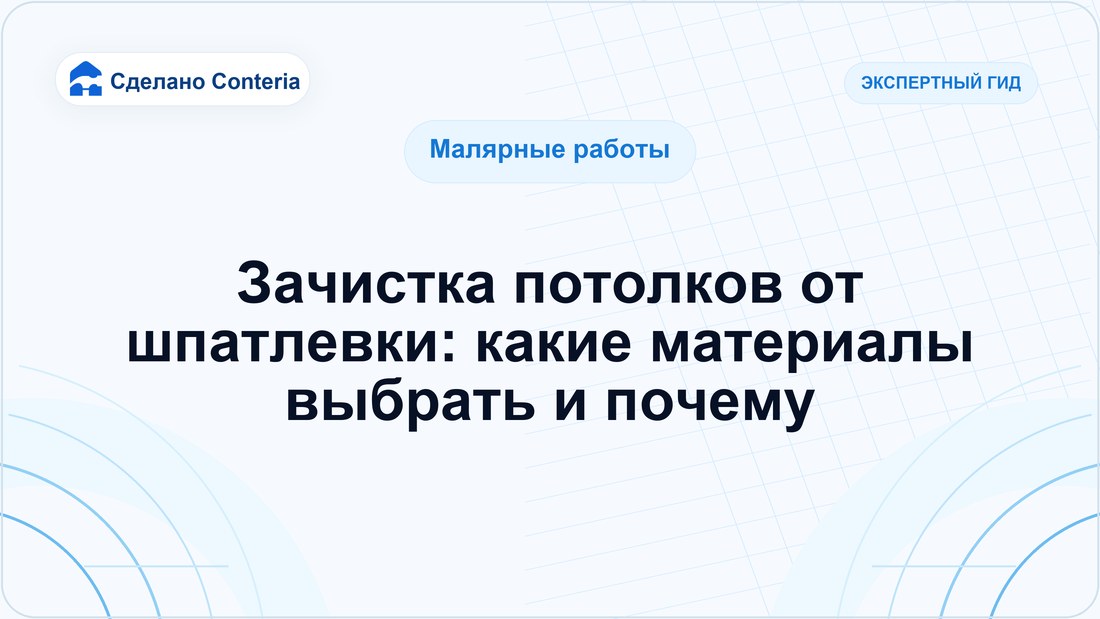 Сделано Conteria

ЭКСПЕРТНЫЙ ГИД

Малярные работы

Зачистка потолков от шпатлевки: какие материалы выбрать и почему